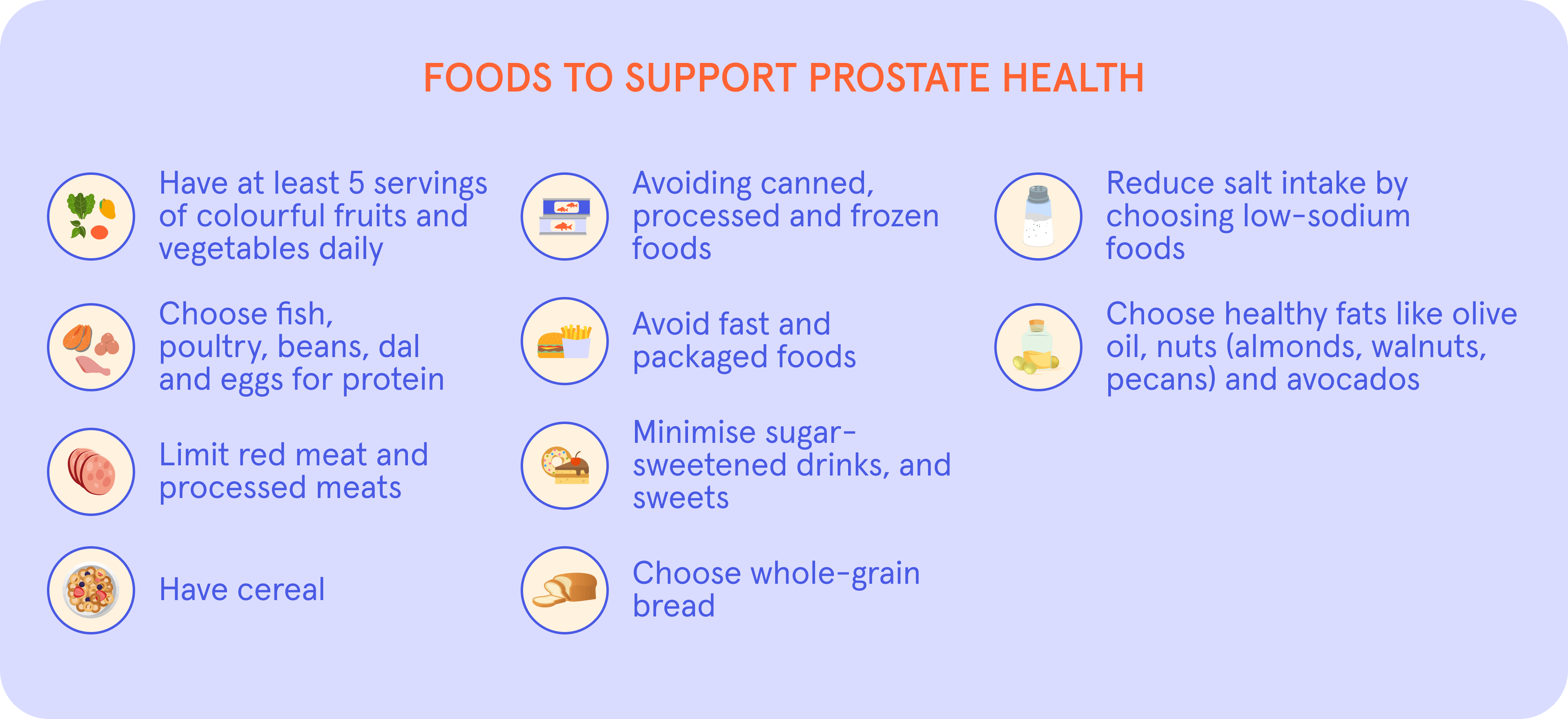 FOODS TO SUPPORT PROSTATE HEALTH

Have at least 5 servings of colourful fruits and vegetables daily

Choose fish, poultry, beans, dal and eggs for protein

Limit red meat and processed meats

Have cereal

Avoiding canned, processed and frozen foods

Avoid fast and packaged foods

Minimise sugar-sweetened drinks, and sweets

Choose whole-grain bread

Reduce salt intake by choosing low-sodium foods

Choose healthy fats like olive oil, nuts (almonds, walnuts, pecans) and avocados